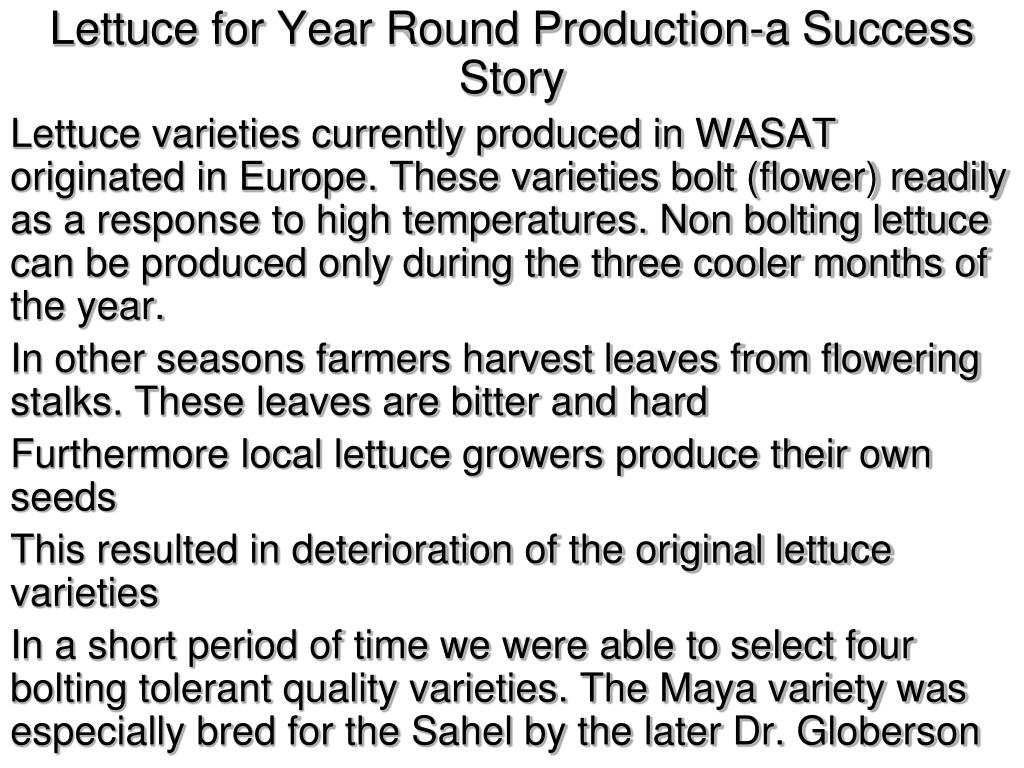 Lettuce for Year Round Production-a Success Story

Lettuce varieties currently produced in WASAT originated in Europe. These varieties bolt (flower) readily as a response to high temperatures. Non bolting lettuce can be produced only during the three cooler months of the year.

In other seasons farmers harvest leaves from flowering stalks. These leaves are bitter and hard

Furthermore local lettuce growers produce their own seeds

This resulted in deterioration of the original lettuce varieties

In a short period of time we were able to select four bolting tolerant quality varieties. The Maya variety was especially bred for the Sahel by the later Dr. Globerson